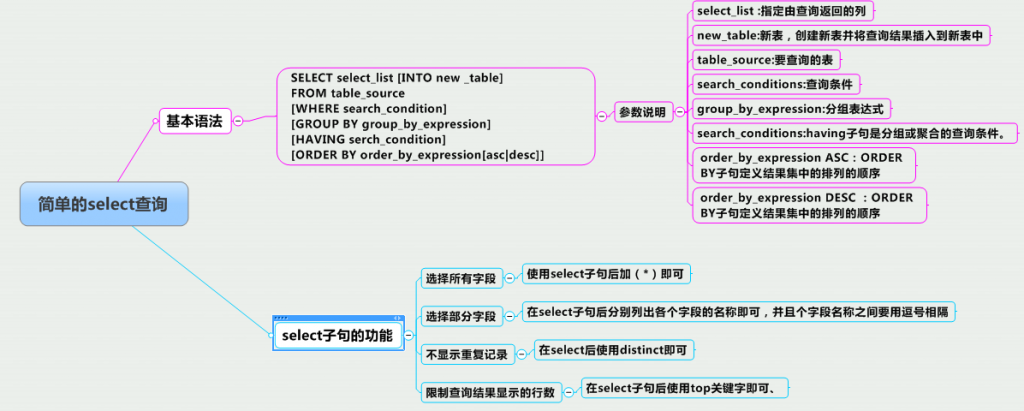 简单的select查询

基本语法

SELECT select_list [INTO new _table]
FROM table_source
[WHERE search_condition]
[GROUP BY group_by_expression]
[HAVING serch_condition]
[ORDER BY order_by_expression[asc|desc]]

参数说明

select_list :指定由查询返回的列

new_table:新表，创建新表并将查询结果插入到新表中

table_source:要查询的表

search_conditions:查询条件

group_by_expression:分组表达式

search_conditions:having子句是分组或聚合的查询条件。

order_by_expression ASC：ORDER BY子句定义结果集中的排列的顺序

order_by_expression DESC ：ORDER BY子句定义结果集中的排列的顺序

select子句的功能

选择所有字段

使用select子句后加（*）即可

选择部分字段

在select子句后分别列出各个字段的名称即可，并且个字段名称之间要用逗号相隔

不显示重复记录

在select后使用distinct即可

限制查询结果显示的行数

在select子句后使用top关键字即可、